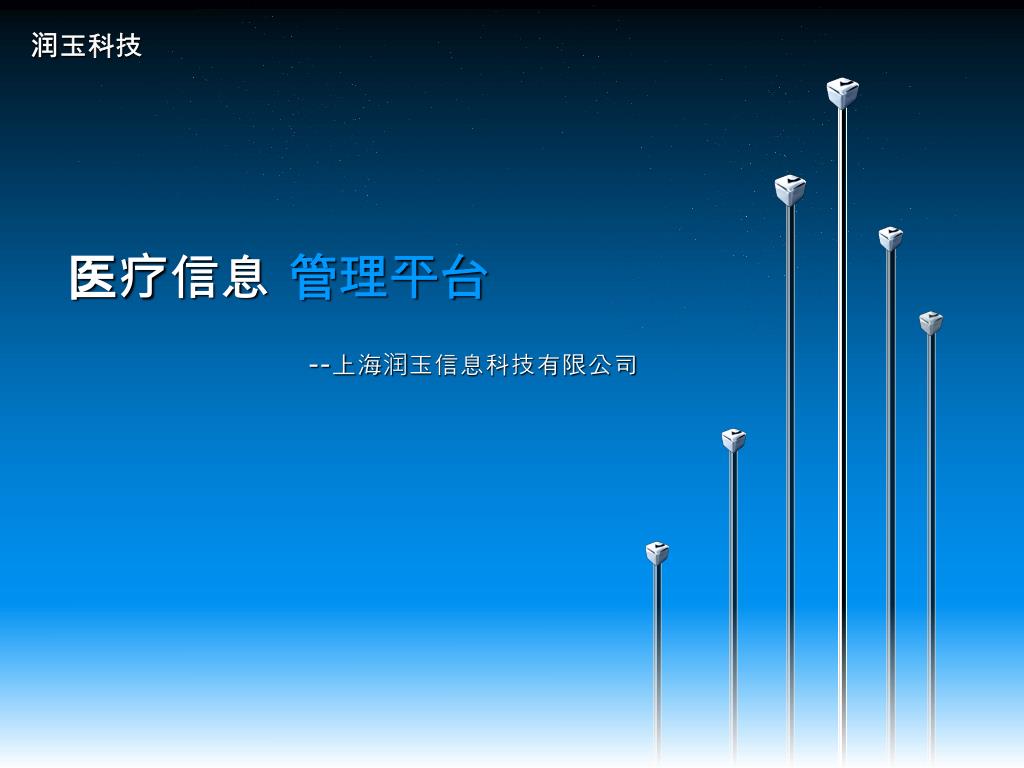 润玉科技

医疗信息 管理平台

--上海润玉信息科技有限公司